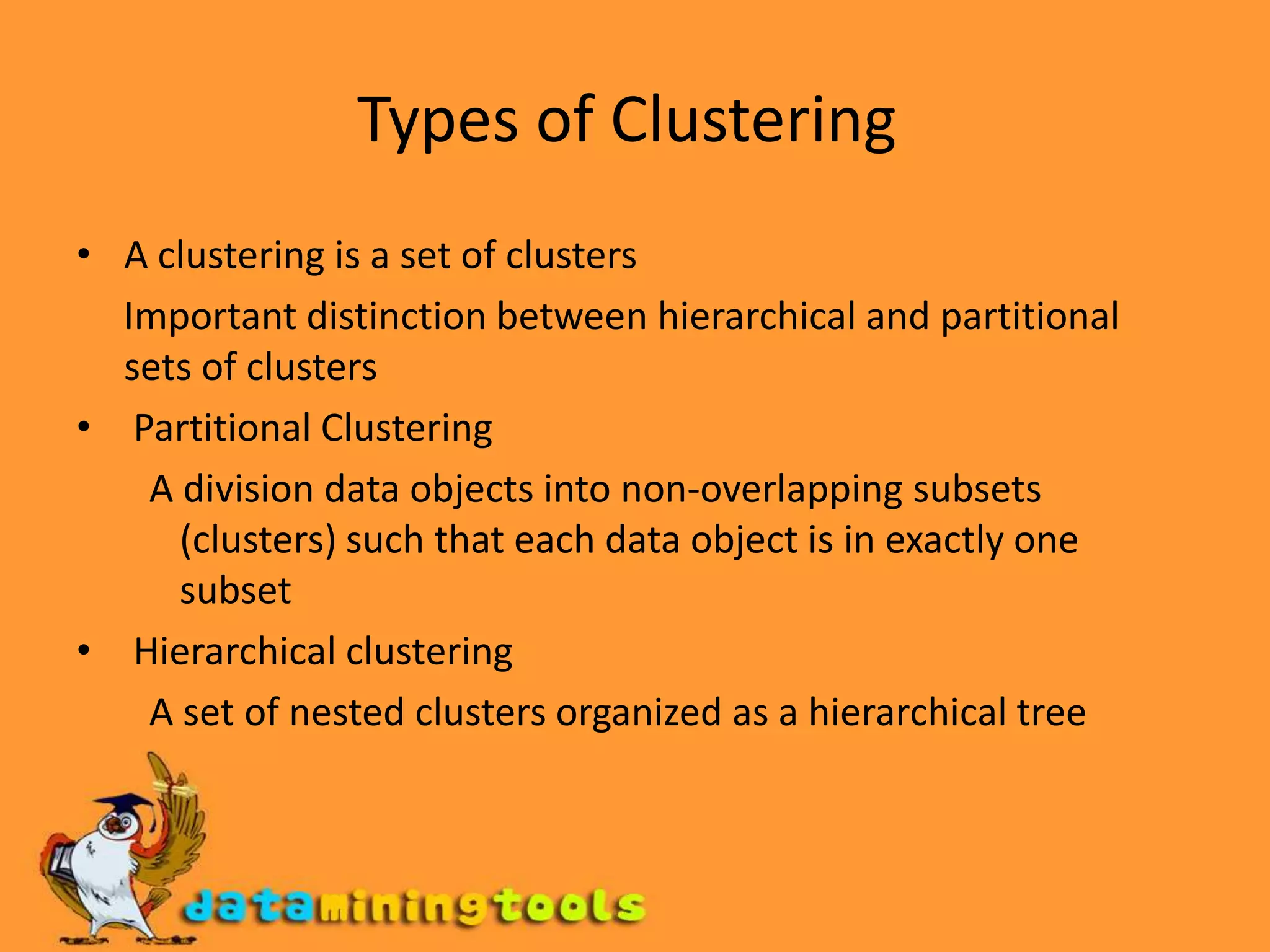 Types of Clustering

• A clustering is a set of clusters

Important distinction between hierarchical and partitional sets of clusters

• Partitional Clustering

A division data objects into non-overlapping subsets (clusters) such that each data object is in exactly one subset

• Hierarchical clustering

A set of nested clusters organized as a hierarchical tree

dataminingtools